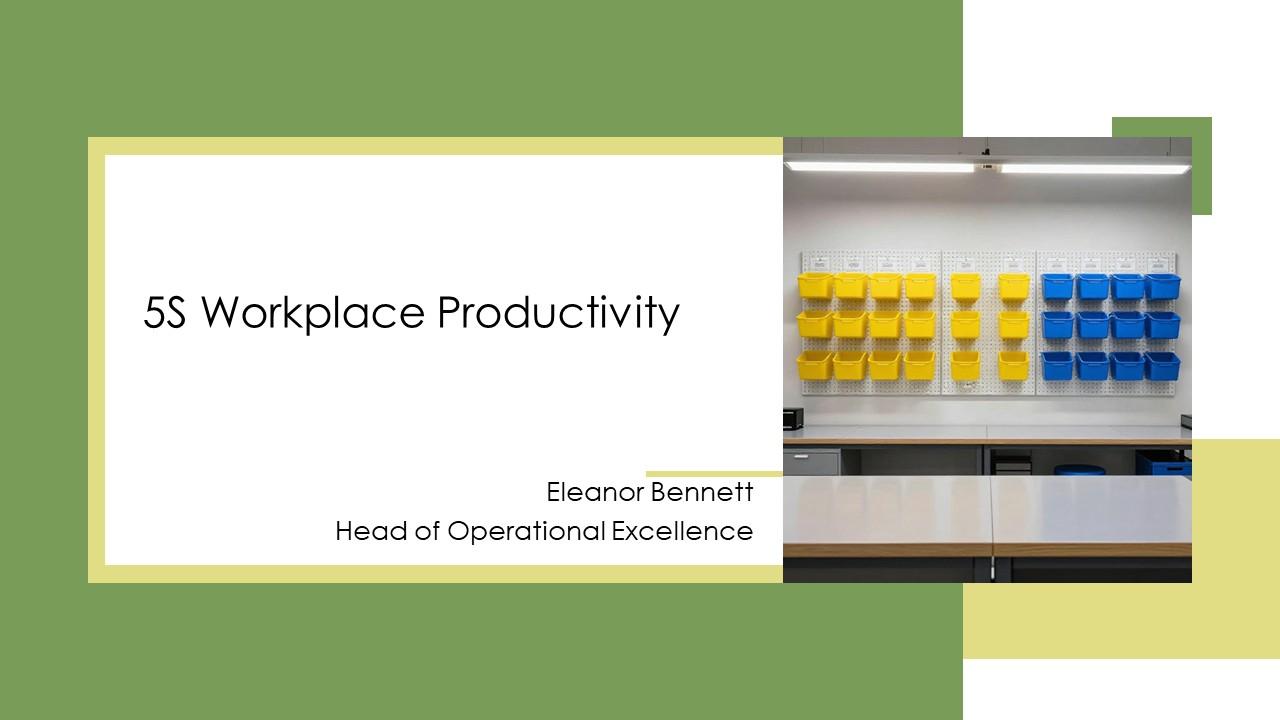 5S Workplace Productivity

Eleanor Bennett
Head of Operational Excellence